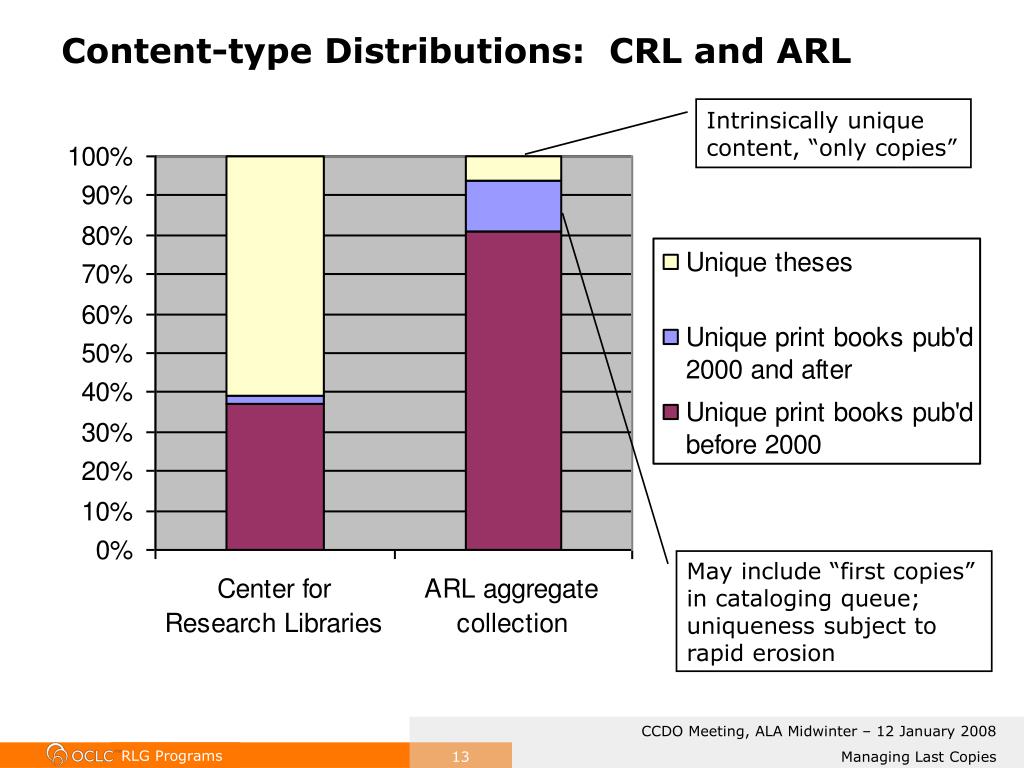 Content-type Distributions: CRL and ARL

Intrinsically unique content, “only copies”

100%
90%
80%
70%
60%
50%
40%
30%
20%
10%
0%

Center for Research Libraries

ARL aggregate collection

Unique theses

Unique print books pub'd 2000 and after

Unique print books pub'd before 2000

May include “first copies” in cataloging queue; uniqueness subject to rapid erosion

CCDO Meeting, ALA Midwinter – 12 January 2008

OCLC RLG Programs

13

Managing Last Copies